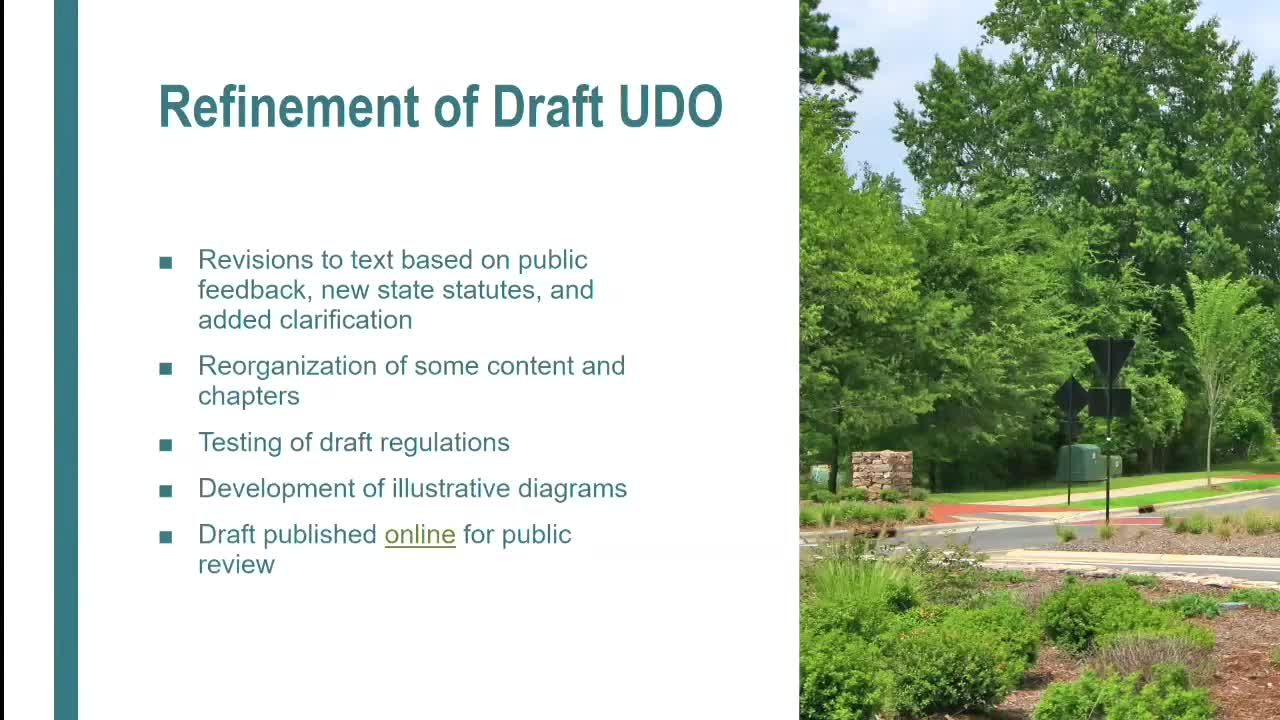 Refinement of Draft UDO

■ Revisions to text based on public feedback, new state statutes, and added clarification

■ Reorganization of some content and chapters

■ Testing of draft regulations

■ Development of illustrative diagrams

■ Draft published online for public review